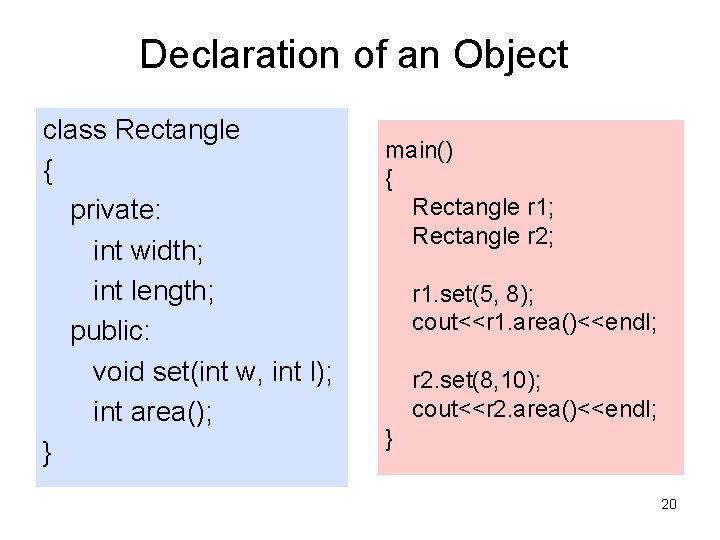 Declaration of an Object

class Rectangle
{
private:
int width;
int length;
public:
void set(int w, int l);
int area();
}

main()
{
Rectangle r1;
Rectangle r2;

r1.set(5, 8);
cout<<r1.area()<<endl;

r2.set(8,10);
cout<<r2.area()<<endl;
}

20